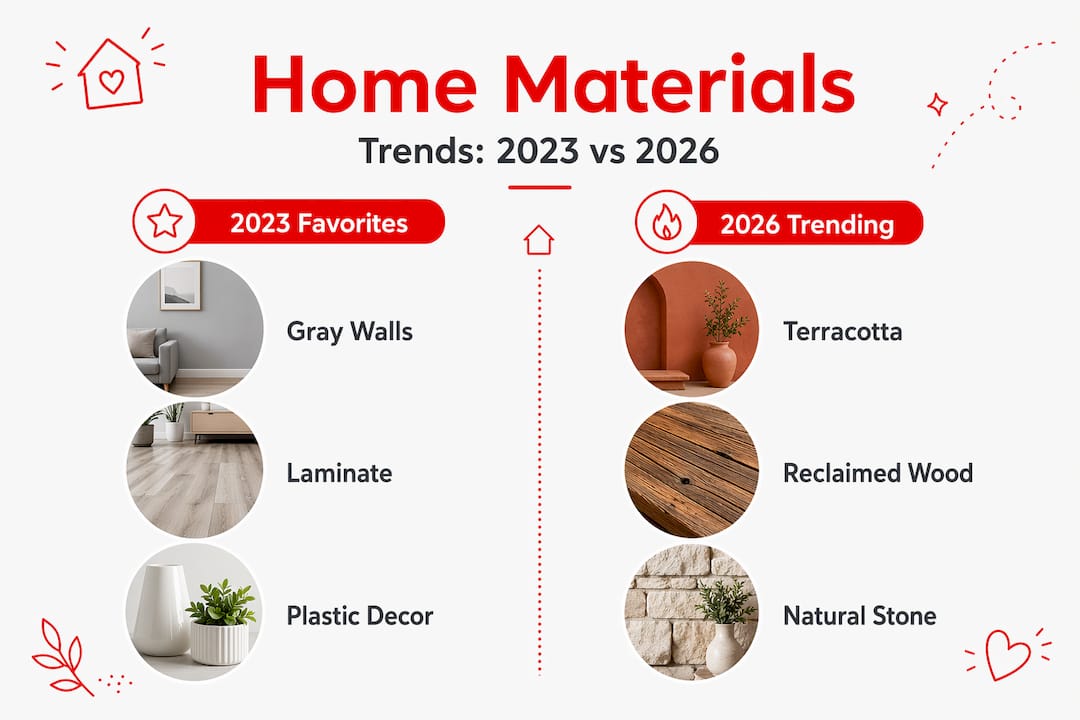 Home Materials

Trends: 2023 vs 2026

2023 Favorites

Gray Walls

Laminate

Plastic Decor

2026 Trending

Terracotta

Reclaimed Wood

Natural Stone